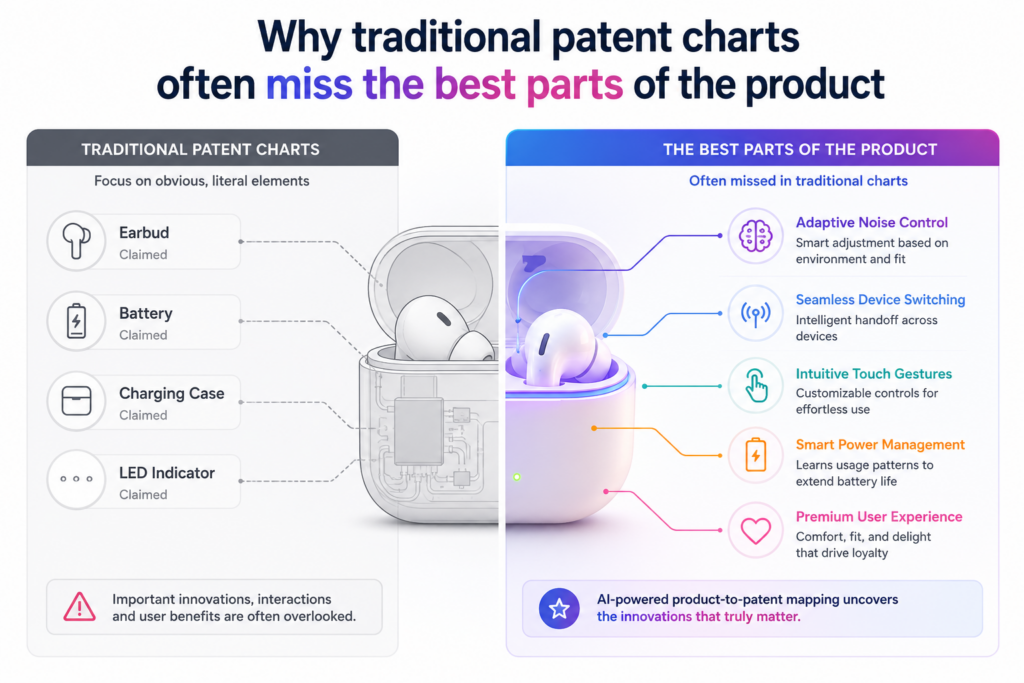 Why traditional patent charts often miss the best parts of the product

TRADITIONAL PATENT CHARTS

Focus on obvious, literal elements

Earbud
Claimed

Battery
Claimed

Charging Case
Claimed

LED Indicator
Claimed

Important innovations, interactions and user benefits are often overlooked.

THE BEST PARTS OF THE PRODUCT

Often missed in traditional charts

Adaptive Noise Control
Smart adjustment based on environment and fit

Seamless Device Switching
Intelligent handoff across devices

Intuitive Touch Gestures
Customizable controls for effortless use

Smart Power Management
Learns usage patterns to extend battery life

Premium User Experience
Comfort, fit, and delight that drive loyalty

AI-powered product-to-patent mapping uncovers the innovations that truly matter.